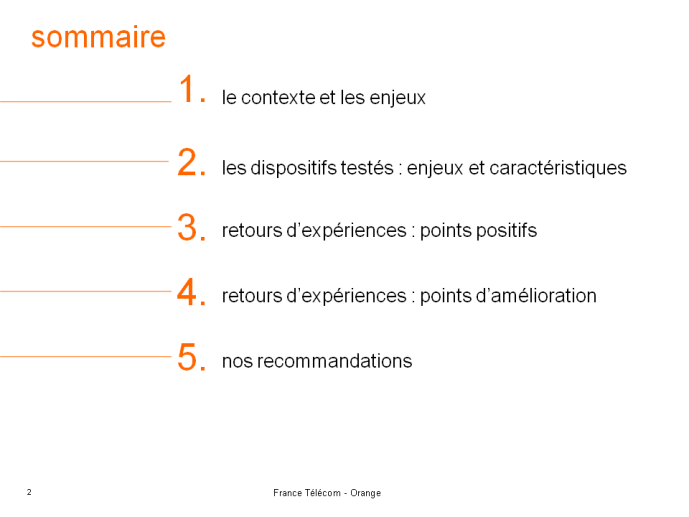 sommaire

1. le contexte et les enjeux

2. les dispositifs testés : enjeux et caractéristiques

3. retours d'expériences : points positifs

4. retours d'expériences : points d'amélioration

5. nos recommandations

2

France Télécom - Orange